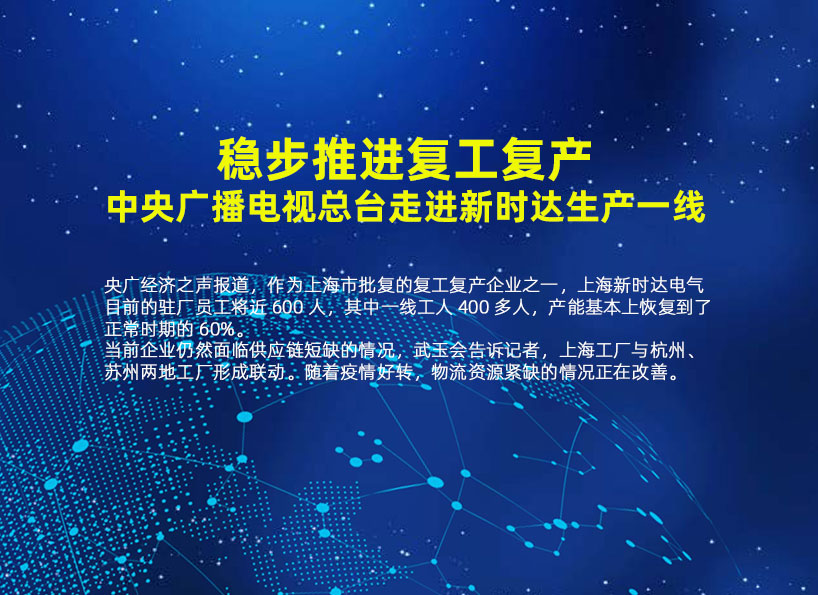 稳步推进复工复产
中央广播电视总台走进新时达生产一线

央广经济之声报道，作为上海市批复的复工复产企业之一，上海新时达电气目前的驻厂员工将近 600 人，其中一线工人 400 多人，产能基本上恢复到了正常时期的 60%。
当前企业仍然面临供应链短缺的情况，武玉会告诉记者，上海工厂与杭州、苏州两地工厂形成联动。随着疫情好转，物流资源紧缺的情况正在改善。